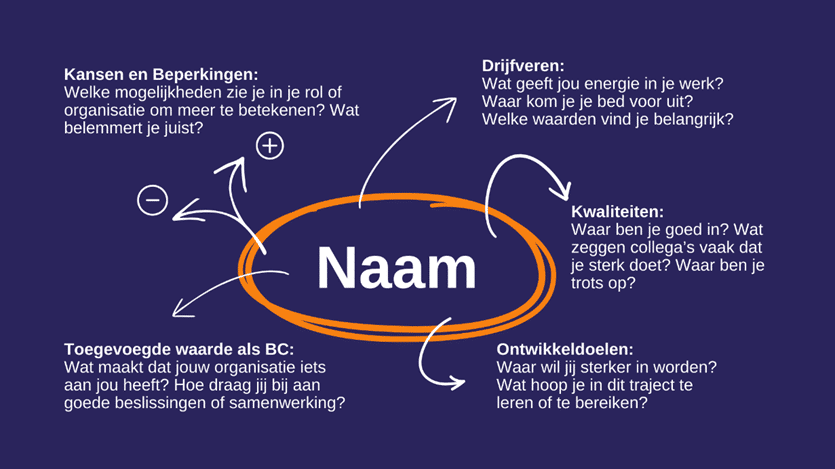 Kansen en Beperkingen:
Welke mogelijkheden zie je in je rol of organisatie om meer te betekenen? Wat belemmert je juist?

+

−

Drijfveren:
Wat geeft jou energie in je werk?
Waar kom je je bed voor uit?
Welke waarden vind je belangrijk?

Kwaliteiten:
Waar ben je goed in? Wat zeggen collega's vaak dat je sterk doet? Waar ben je trots op?

Naam

Toegevoegde waarde als BC:
Wat maakt dat jouw organisatie iets aan jou heeft? Hoe draag jij bij aan goede beslissingen of samenwerking?

Ontwikkeldoelen:
Waar wil jij sterker in worden?
Wat hoop je in dit traject te leren of te bereiken?